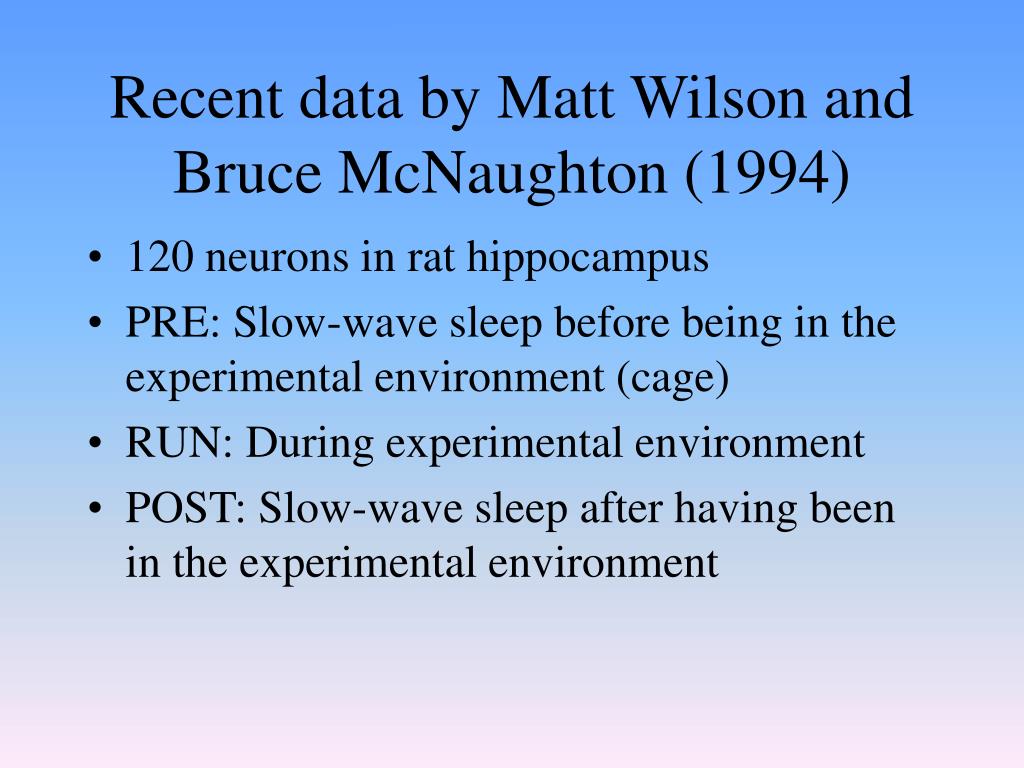 Recent data by Matt Wilson and Bruce McNaughton (1994)

• 120 neurons in rat hippocampus
• PRE: Slow-wave sleep before being in the experimental environment (cage)
• RUN: During experimental environment
• POST: Slow-wave sleep after having been in the experimental environment